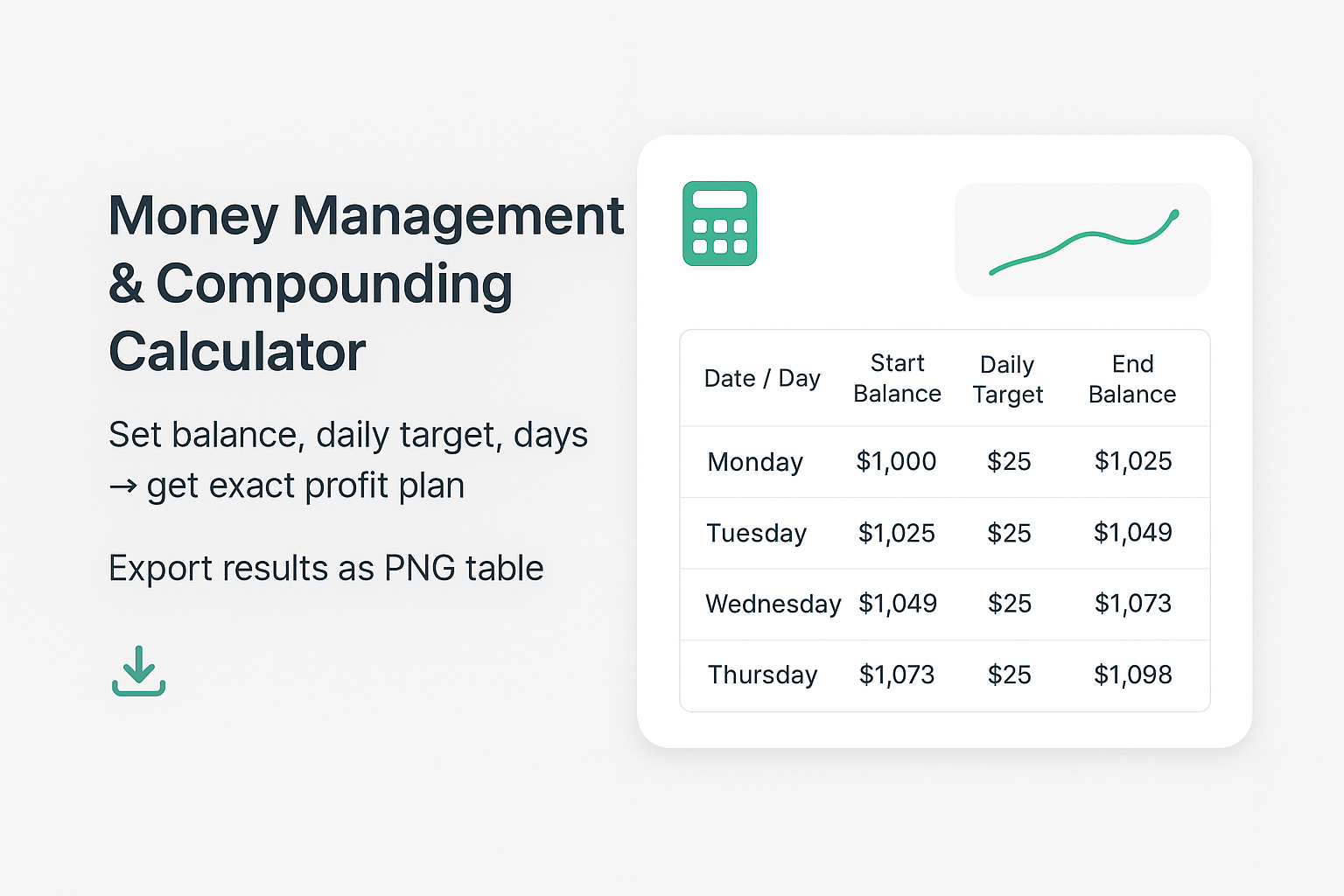 Money Management & Compounding Calculator

Set balance, daily target, days → get exact profit plan

Export results as PNG table

| Date / Day | Start Balance | Daily Target | End Balance |
|---|---|---|---|
| Monday | \$1,000 | \$25 | \$1,025 |
| Tuesday | \$1,025 | \$25 | \$1,049 |
| Wednesday | \$1,049 | \$25 | \$1,073 |
| Thursday | \$1,073 | \$25 | \$1,098 |